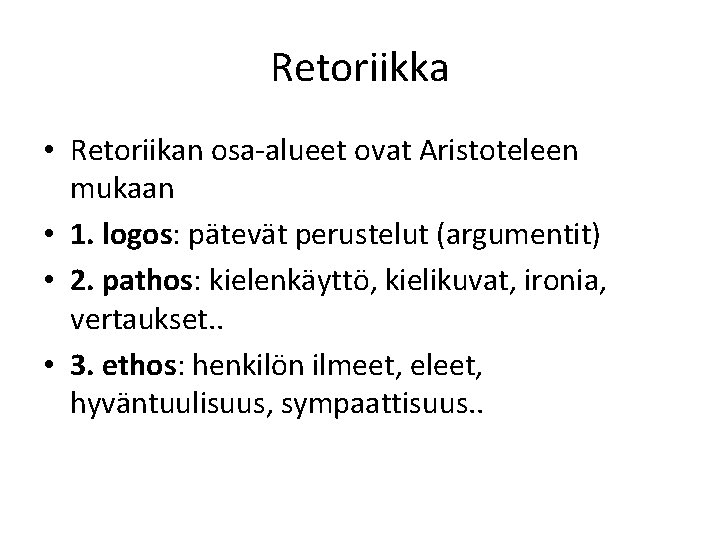 Retoriikka

• Retoriikan osa-alueet ovat Aristoteleen mukaan
• 1. logos: pätevät perustelut (argumentit)
• 2. pathos: kielenkäyttö, kielikuvat, ironia, vertaukset..
• 3. ethos: henkilön ilmeet, eleet, hyväntuulisuus, sympaattisuus..